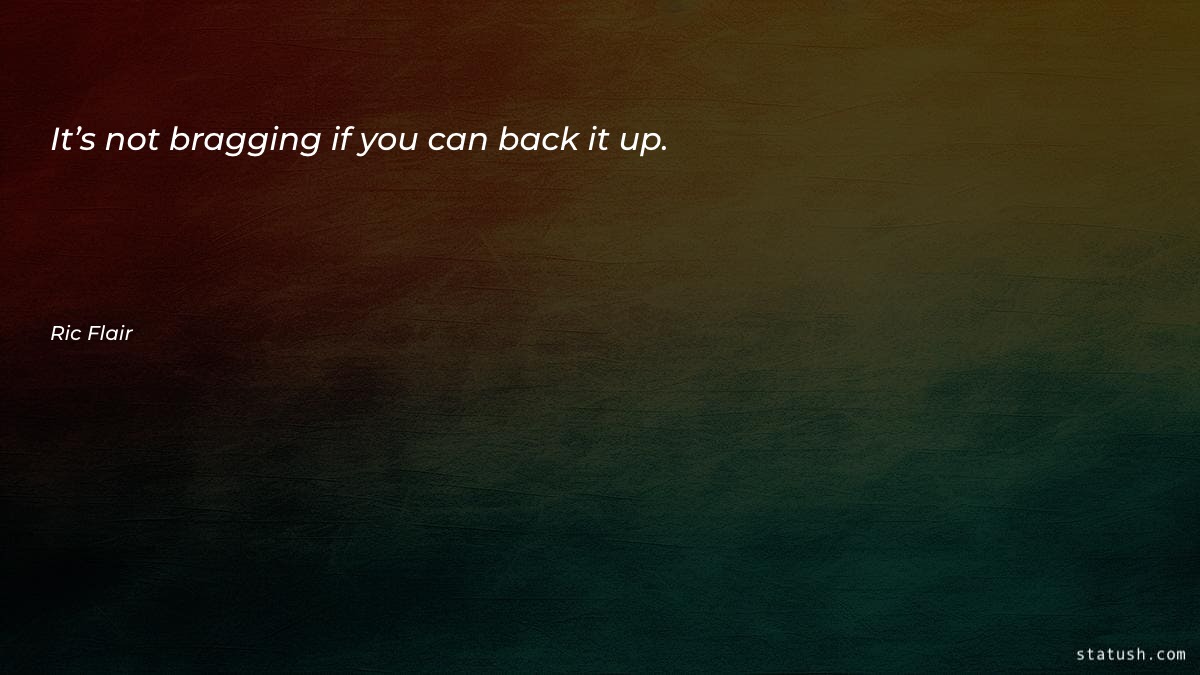 It’s not bragging if you can back it up.

Ric Flair

statush.com